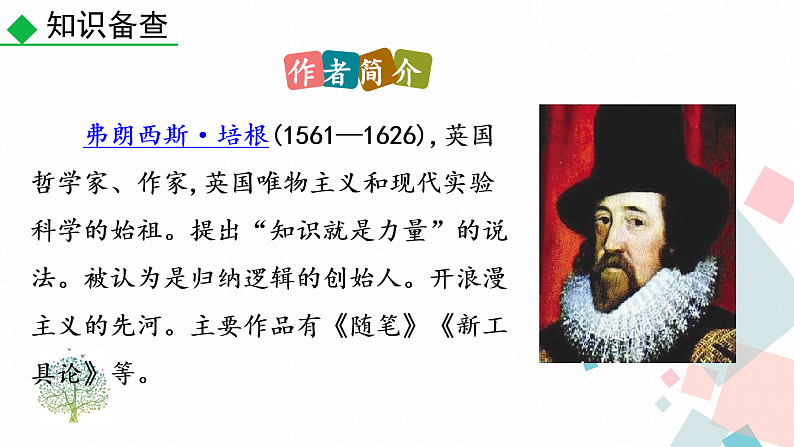 知识备查

作者简介

弗朗西斯·培根(1561—1626),英国哲学家、作家,英国唯物主义和现代实验科学的始祖。提出“知识就是力量”的说法。被认为是归纳逻辑的创始人。开浪漫主义的先河。主要作品有《随笔》《新工具论》等。